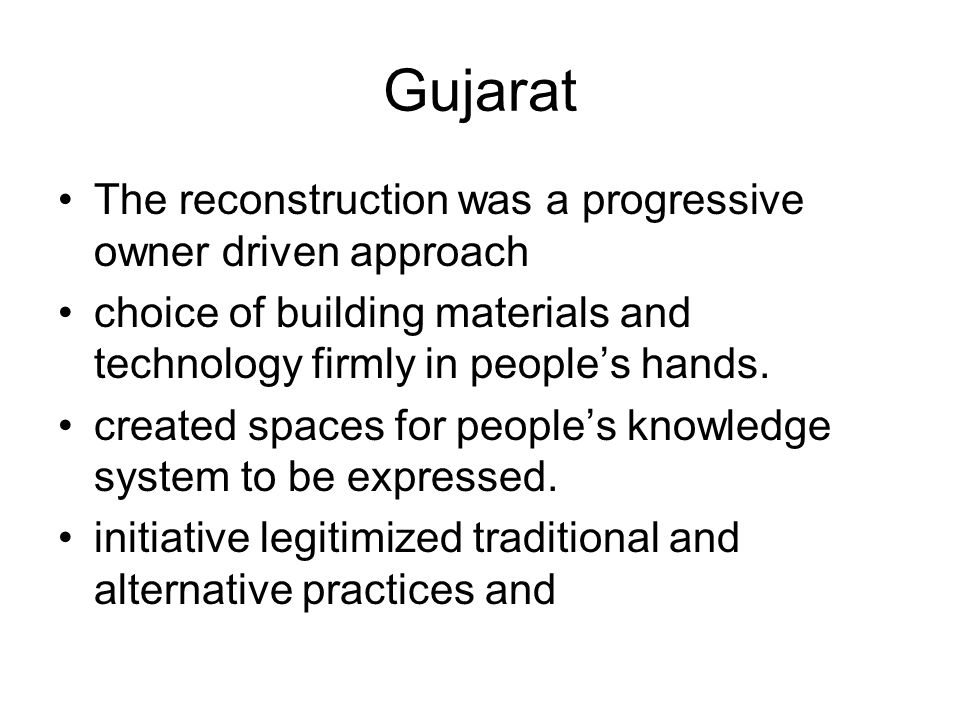 Gujarat

• The reconstruction was a progressive owner driven approach
• choice of building materials and technology firmly in people’s hands.
• created spaces for people’s knowledge system to be expressed.
• initiative legitimized traditional and alternative practices and